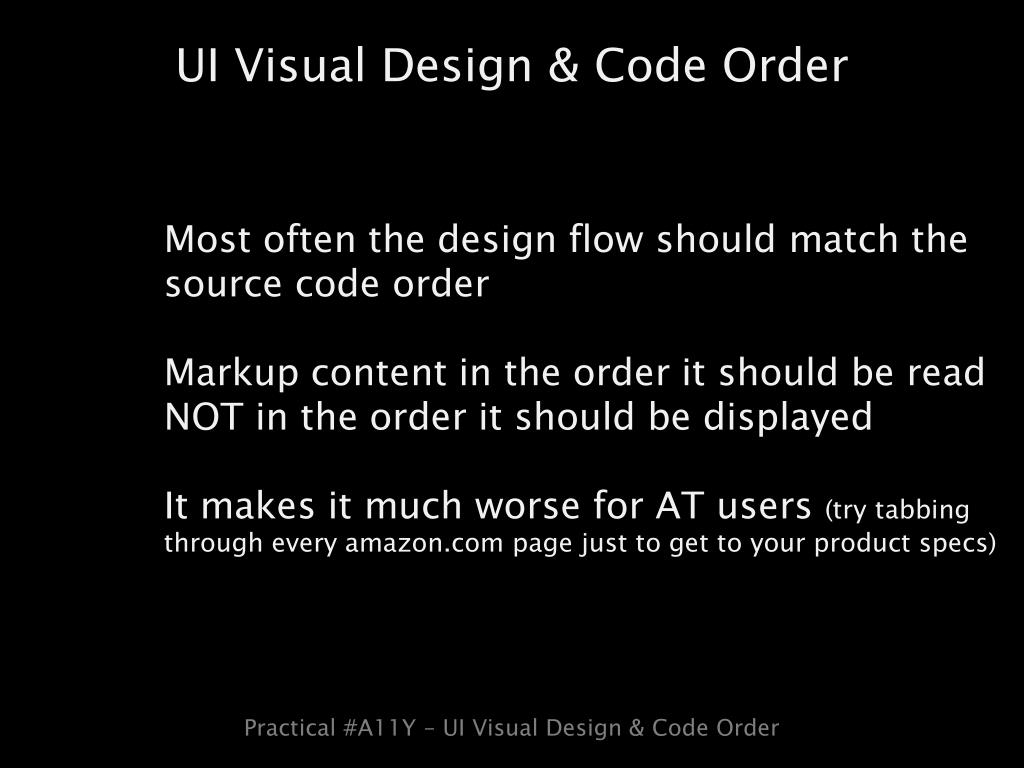 UI Visual Design & Code Order

Most often the design flow should match the source code order

Markup content in the order it should be read NOT in the order it should be displayed

It makes it much worse for AT users (try tabbing through every amazon.com page just to get to your product specs)

Practical #A11Y – UI Visual Design & Code Order